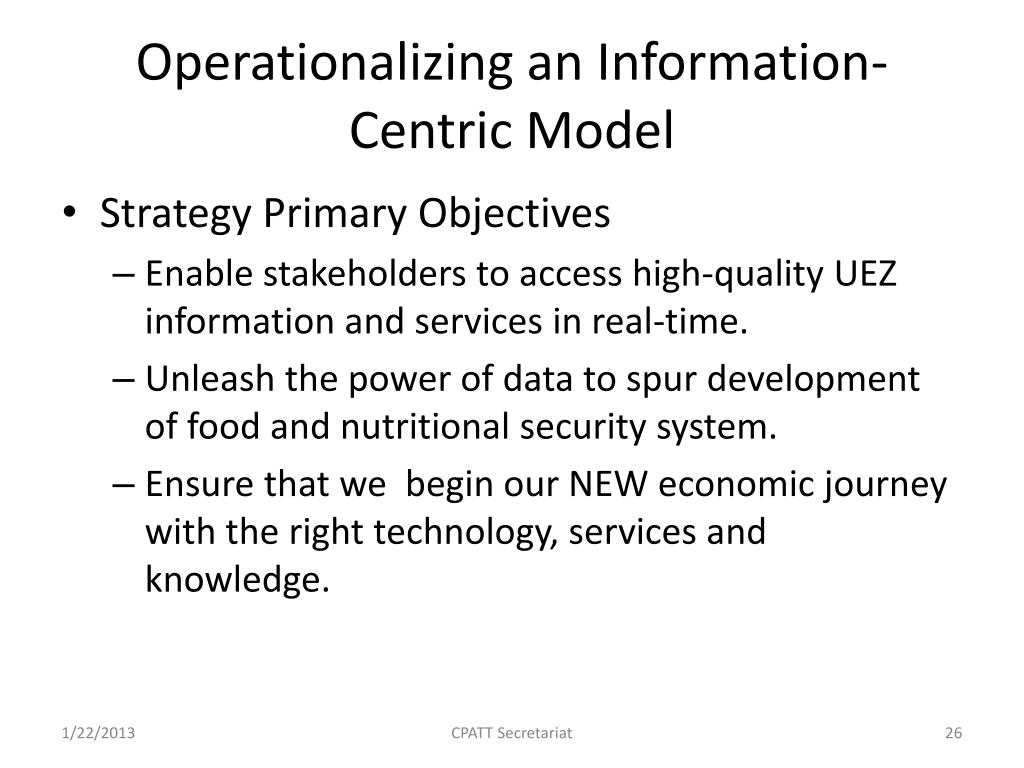 Operationalizing an Information-Centric Model

• Strategy Primary Objectives
– Enable stakeholders to access high-quality UEZ information and services in real-time.
– Unleash the power of data to spur development of food and nutritional security system.
– Ensure that we begin our NEW economic journey with the right technology, services and knowledge.

1/22/2013 CPATT Secretariat 26